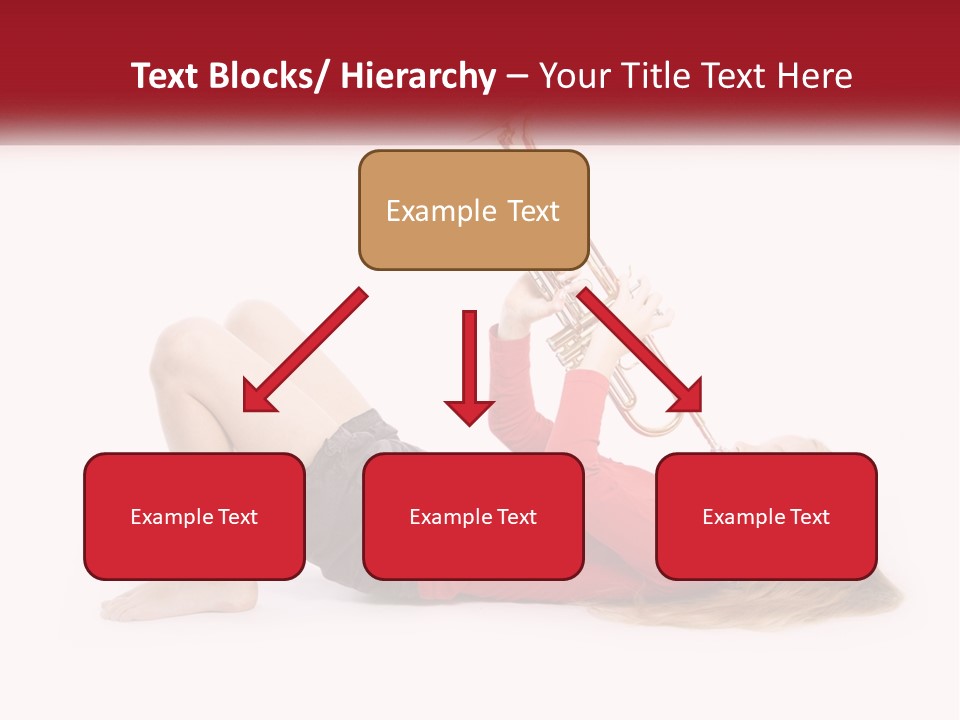 Text Blocks/ Hierarchy – Your Title Text Here

Example Text

Example Text

Example Text

Example Text